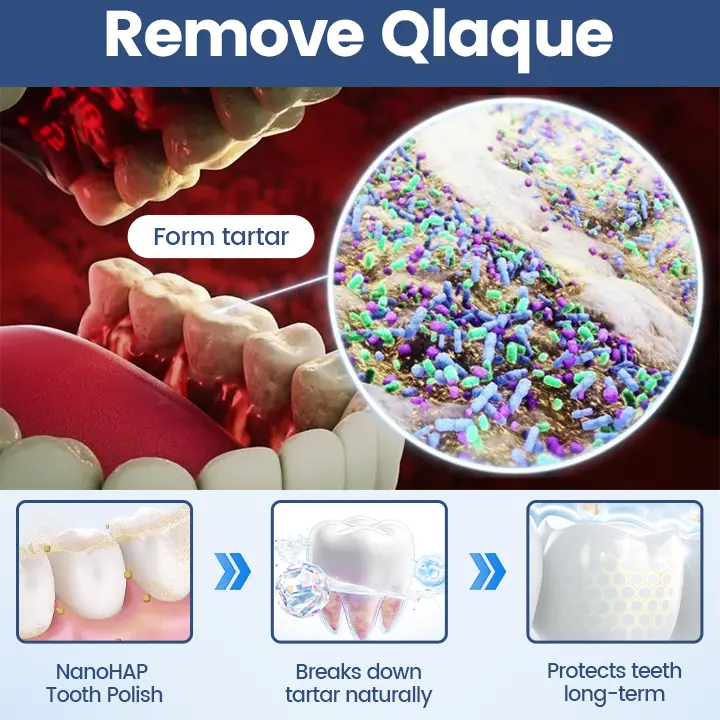 Remove Qlaque

Form tartar

NanoHAP Tooth Polish

Breaks down tartar naturally

Protects teeth long-term